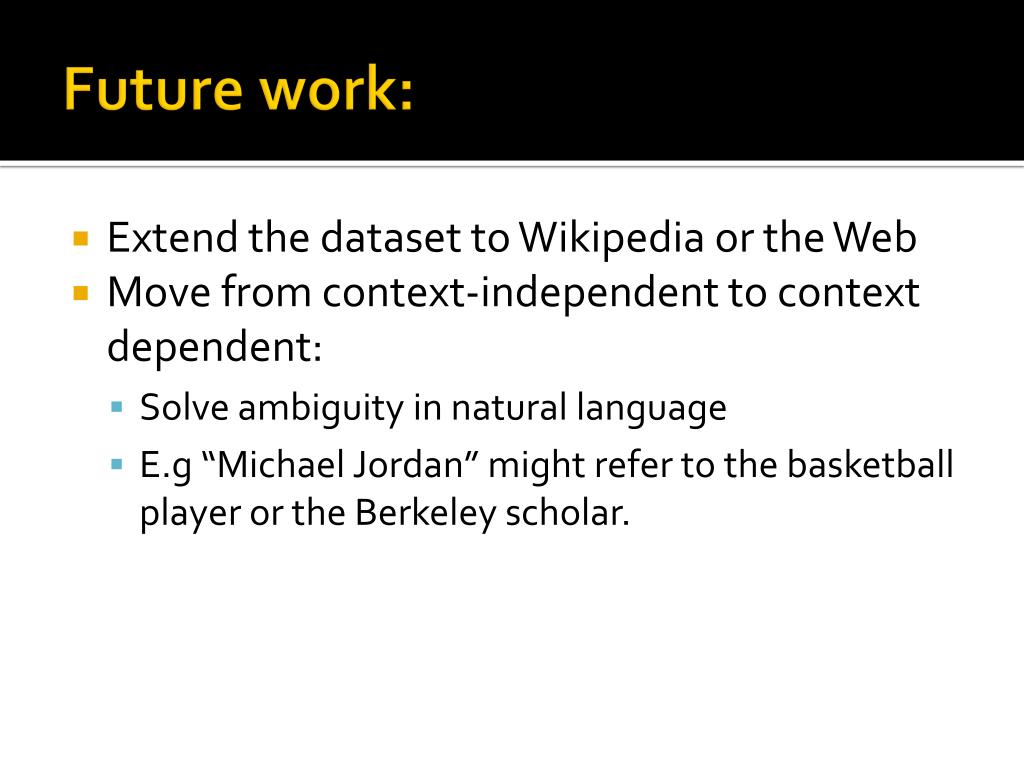 Future work:

Extend the dataset to Wikipedia or the Web

Move from context-independent to context dependent:

Solve ambiguity in natural language

E.g “Michael Jordan” might refer to the basketball player or the Berkeley scholar.